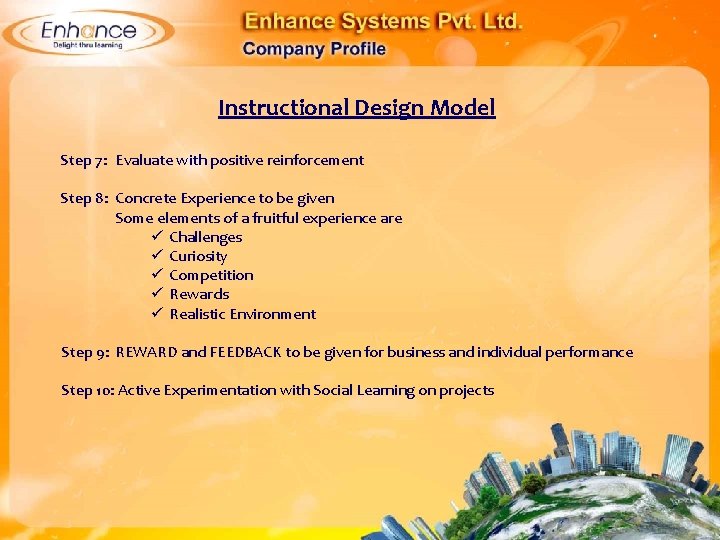 Enhance
Delight thru learning

Enhance Systems Pvt. Ltd.
Company Profile

Instructional Design Model

Step 7: Evaluate with positive reinforcement

Step 8: Concrete Experience to be given
Some elements of a fruitful experience are
✓ Challenges
✓ Curiosity
✓ Competition
✓ Rewards
✓ Realistic Environment

Step 9: REWARD and FEEDBACK to be given for business and individual performance

Step 10: Active Experimentation with Social Learning on projects